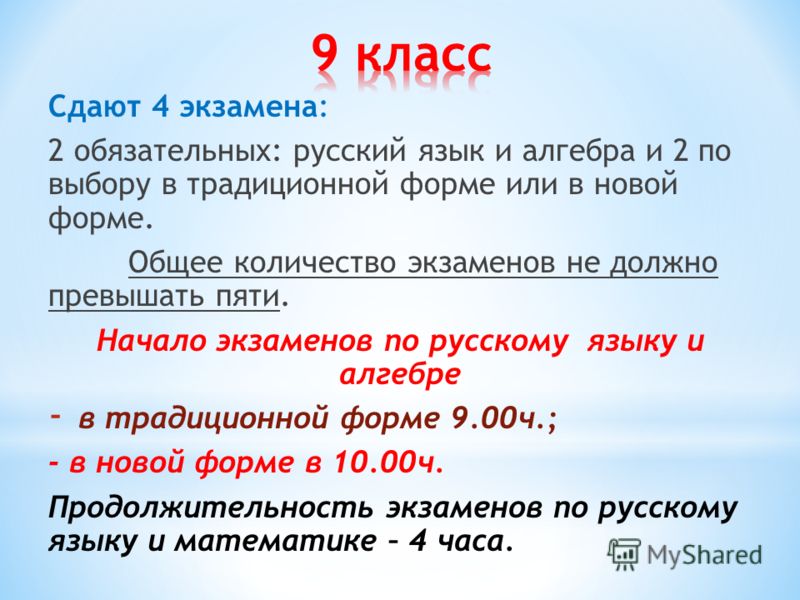 9 класс

Сдают 4 экзамена:

2 обязательных: русский язык и алгебра и 2 по выбору в традиционной форме или в новой форме.

Общее количество экзаменов не должно превышать пяти.

Начало экзаменов по русскому языку и алгебре

- в традиционной форме 9.00ч.;

- в новой форме в 10.00ч.

Продолжительность экзаменов по русскому языку и математике – 4 часа.

MyShared